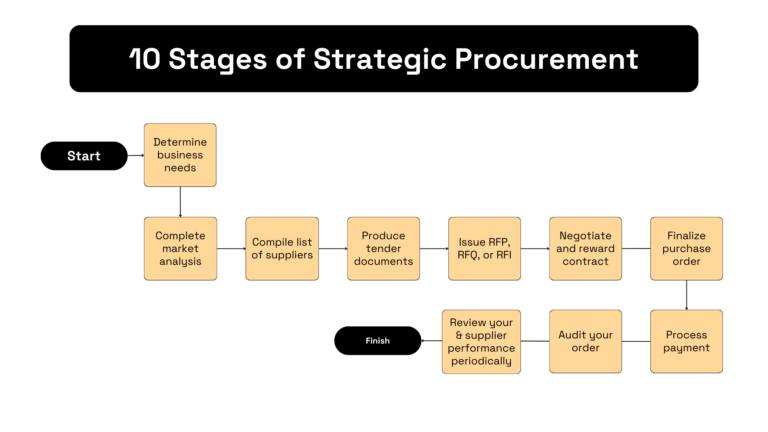 10 Stages of Strategic Procurement

Start

Determine business needs

Complete market analysis

Compile list of suppliers

Produce tender documents

Issue RFP, RFQ, or RFI

Negotiate and reward contract

Finalize purchase order

Process payment

Audit your order

Review your & supplier performance periodically

Finish